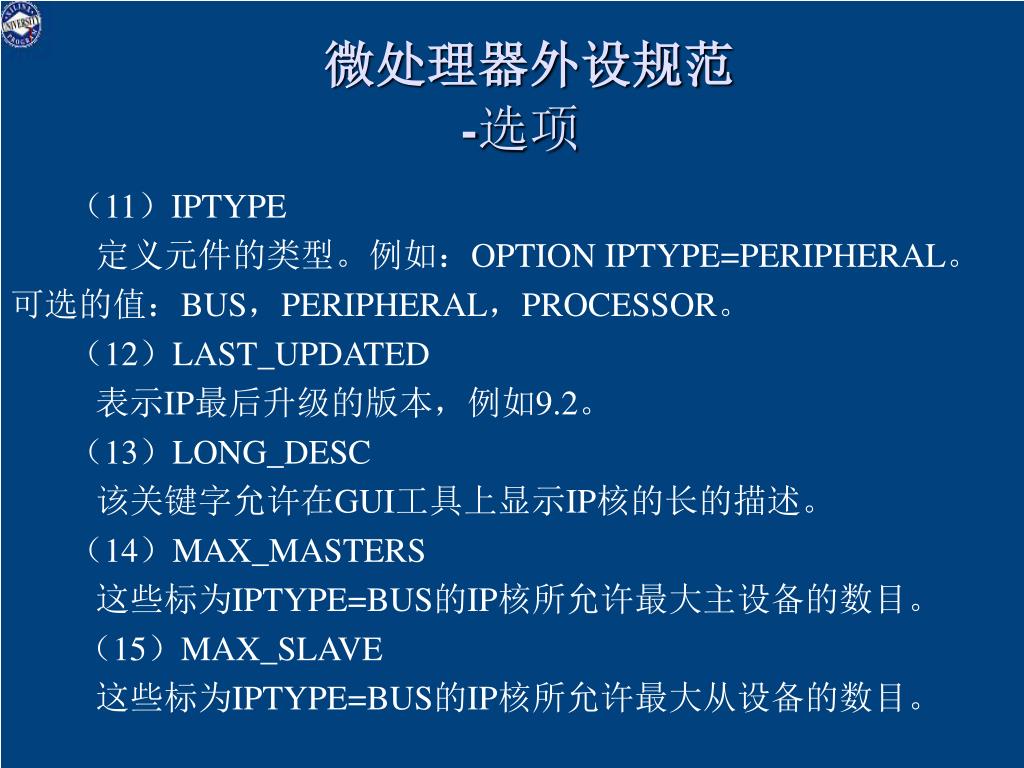 微处理器外设规范
-选项

（11）IPTYPE

定义元件的类型。例如：OPTION IPTYPE=PERIPHERAL。可选的值：BUS，PERIPHERAL，PROCESSOR。

（12）LAST_UPDATED

表示IP最后升级的版本，例如9.2。

（13）LONG_DESC

该关键字允许在GUI工具上显示IP核的长的描述。

（14）MAX_MASTERS

这些标为IPTYPE=BUS的IP核所允许最大主设备的数目。

（15）MAX_SLAVE

这些标为IPTYPE=BUS的IP核所允许最大从设备的数目。